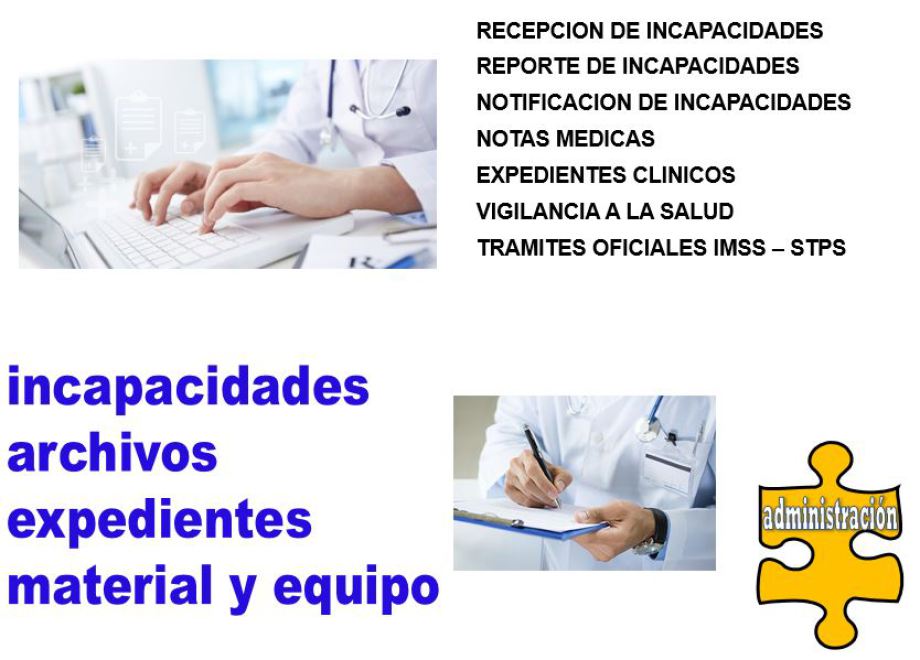 RECEPCION DE INCAPACIDADES
REPORTE DE INCAPACIDADES
NOTIFICACION DE INCAPACIDADES
NOTAS MEDICAS
EXPEDIENTES CLINICOS
VIGILANCIA A LA SALUD
TRAMITES OFICIALES IMSS – STPS

incapacidades
archivos
expedientes
material y equipo

administración